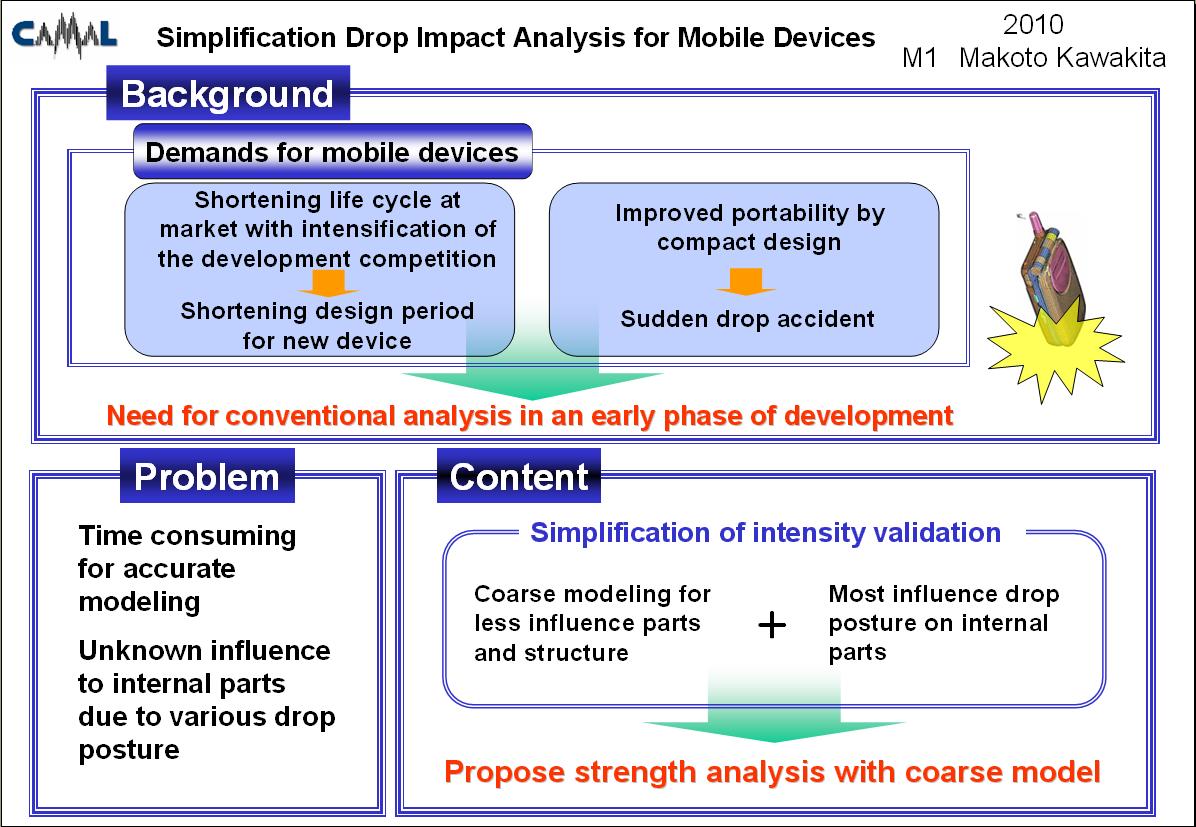 CAMAL

Simplification Drop Impact Analysis for Mobile Devices

2010
M1 Makoto Kawakita

Background

Demands for mobile devices

Shortening life cycle at market with intensification of the development competition

Shortening design period for new device

Improved portability by compact design

Sudden drop accident

Need for conventional analysis in an early phase of development

Problem

Time consuming for accurate modeling

Unknown influence to internal parts due to various drop posture

Content

Simplification of intensity validation

Coarse modeling for less influence parts and structure

+

Most influence drop posture on internal parts

Propose strength analysis with coarse model